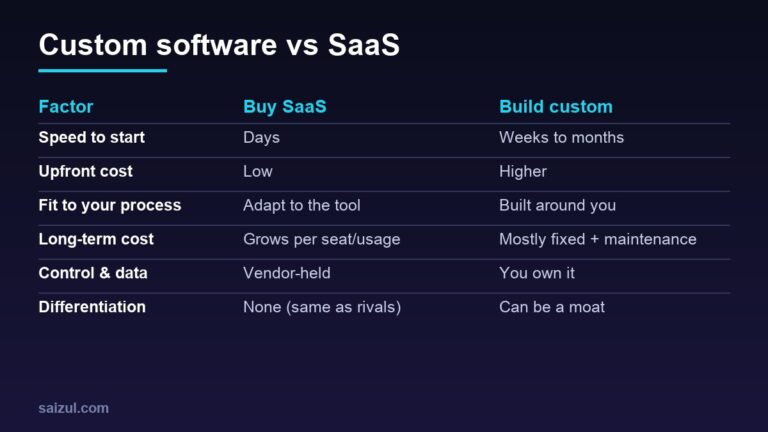 Custom software vs SaaS

| Factor | Buy SaaS | Build custom |
|---|---|---|
| Speed to start | Days | Weeks to months |
| Upfront cost | Low | Higher |
| Fit to your process | Adapt to the tool | Built around you |
| Long-term cost | Grows per seat/usage | Mostly fixed + maintenance |
| Control & data | Vendor-held | You own it |
| Differentiation | None (same as rivals) | Can be a moat |

saizul.com